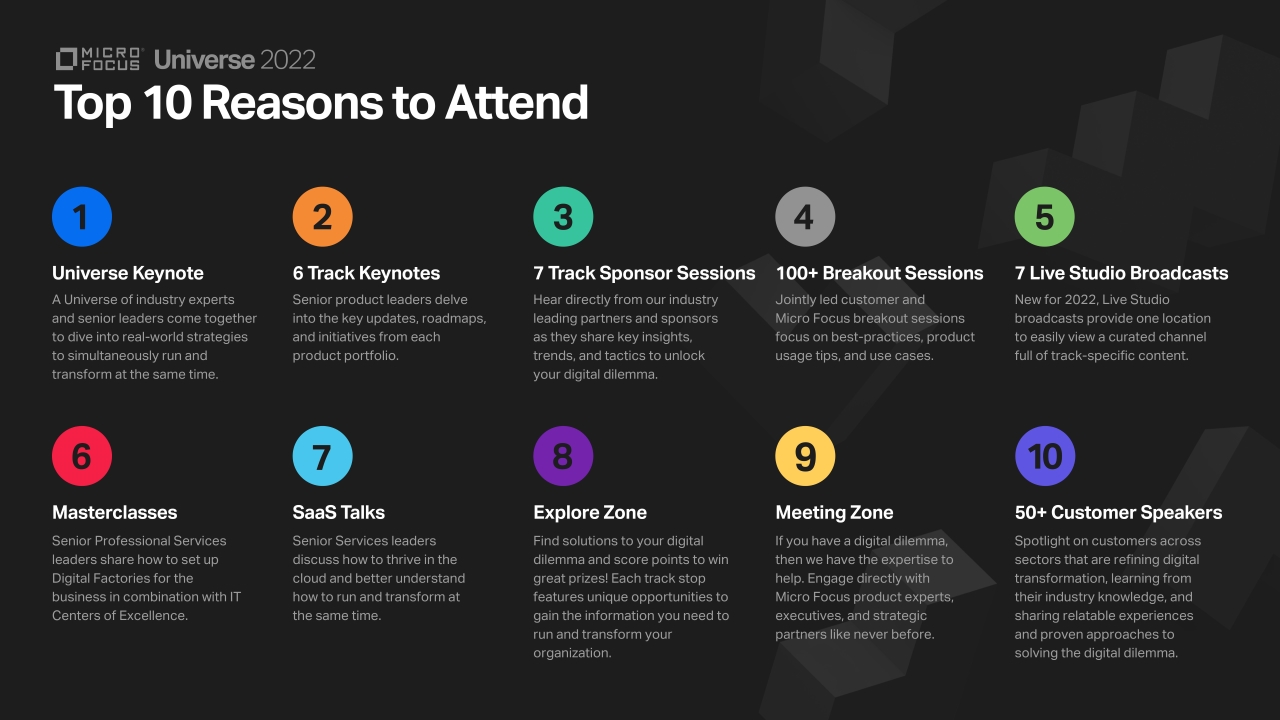 MICRO FOCUS Universe 2022

Top 10 Reasons to Attend

1

Universe Keynote

A Universe of industry experts and senior leaders come together to dive into real-world strategies to simultaneously run and transform at the same time.

2

6 Track Keynotes

Senior product leaders delve into the key updates, roadmaps, and initiatives from each product portfolio.

3

7 Track Sponsor Sessions

Hear directly from our industry leading partners and sponsors as they share key insights, trends, and tactics to unlock your digital dilemma.

4

100+ Breakout Sessions

Jointly led customer and Micro Focus breakout sessions focus on best-practices, product usage tips, and use cases.

5

7 Live Studio Broadcasts

New for 2022, Live Studio broadcasts provide one location to easily view a curated channel full of track-specific content.

6

Masterclasses

Senior Professional Services leaders share how to set up Digital Factories for the business in combination with IT Centers of Excellence.

7

SaaS Talks

Senior Services leaders discuss how to thrive in the cloud and better understand how to run and transform at the same time.

8

Explore Zone

Find solutions to your digital dilemma and score points to win great prizes! Each track stop features unique opportunities to gain the information you need to run and transform your organization.

9

Meeting Zone

If you have a digital dilemma, then we have the expertise to help. Engage directly with Micro Focus product experts, executives, and strategic partners like never before.

10

50+ Customer Speakers

Spotlight on customers across sectors that are refining digital transformation, learning from their industry knowledge, and sharing relatable experiences and proven approaches to solving the digital dilemma.